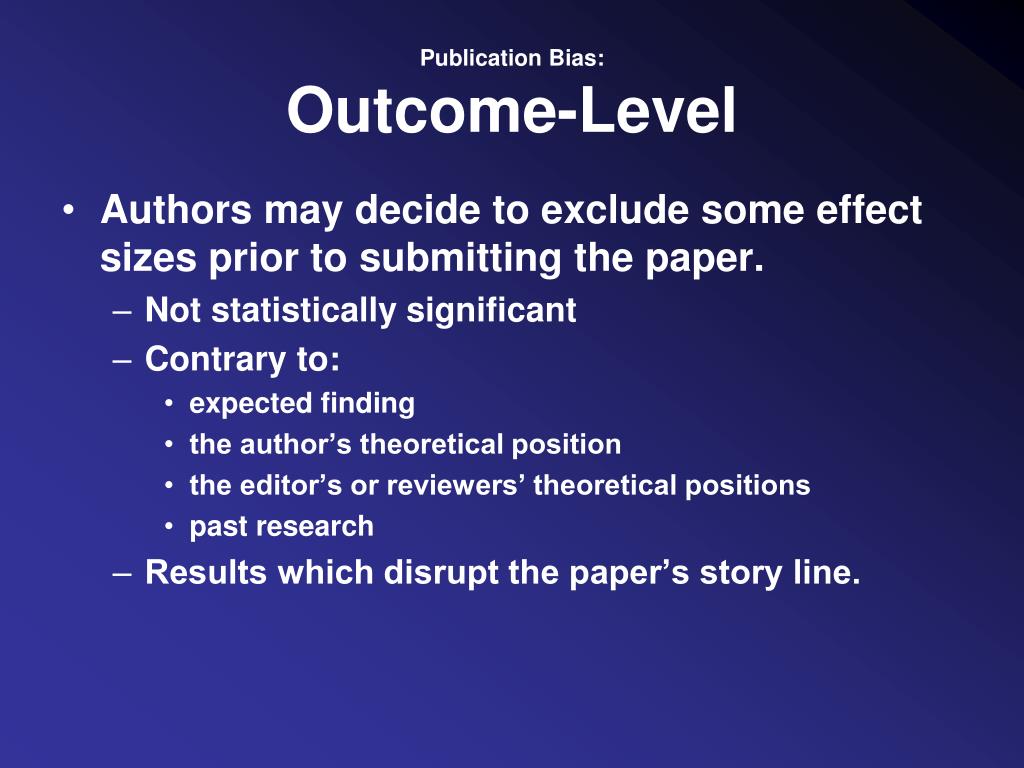 Publication Bias:
Outcome-Level

• Authors may decide to exclude some effect sizes prior to submitting the paper.
  – Not statistically significant
  – Contrary to:
    • expected finding
    • the author’s theoretical position
    • the editor’s or reviewers’ theoretical positions
    • past research
  – Results which disrupt the paper’s story line.